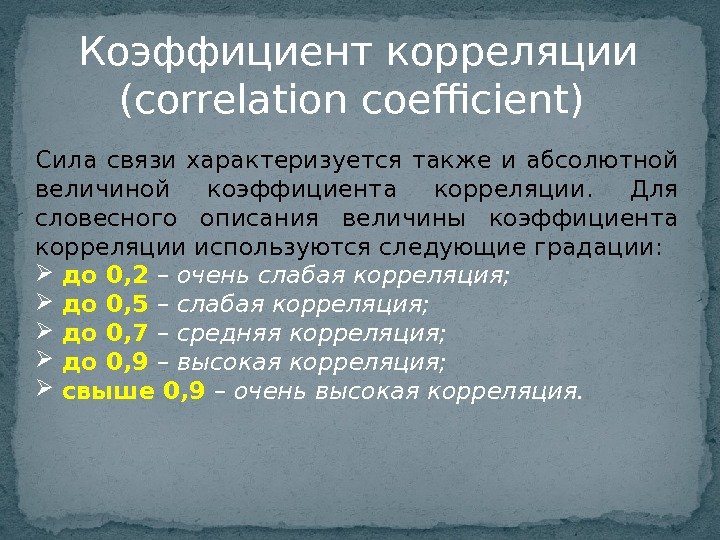 Коэффициент корреляции (correlation coefficient)

Сила связи характеризуется также и абсолютной величиной коэффициента корреляции. Для словесного описания величины коэффициента корреляции используются следующие градации:
➢ до 0,2 – очень слабая корреляция;
➢ до 0,5 – слабая корреляция;
➢ до 0,7 – средняя корреляция;
➢ до 0,9 – высокая корреляция;
➢ свыше 0,9 – очень высокая корреляция.